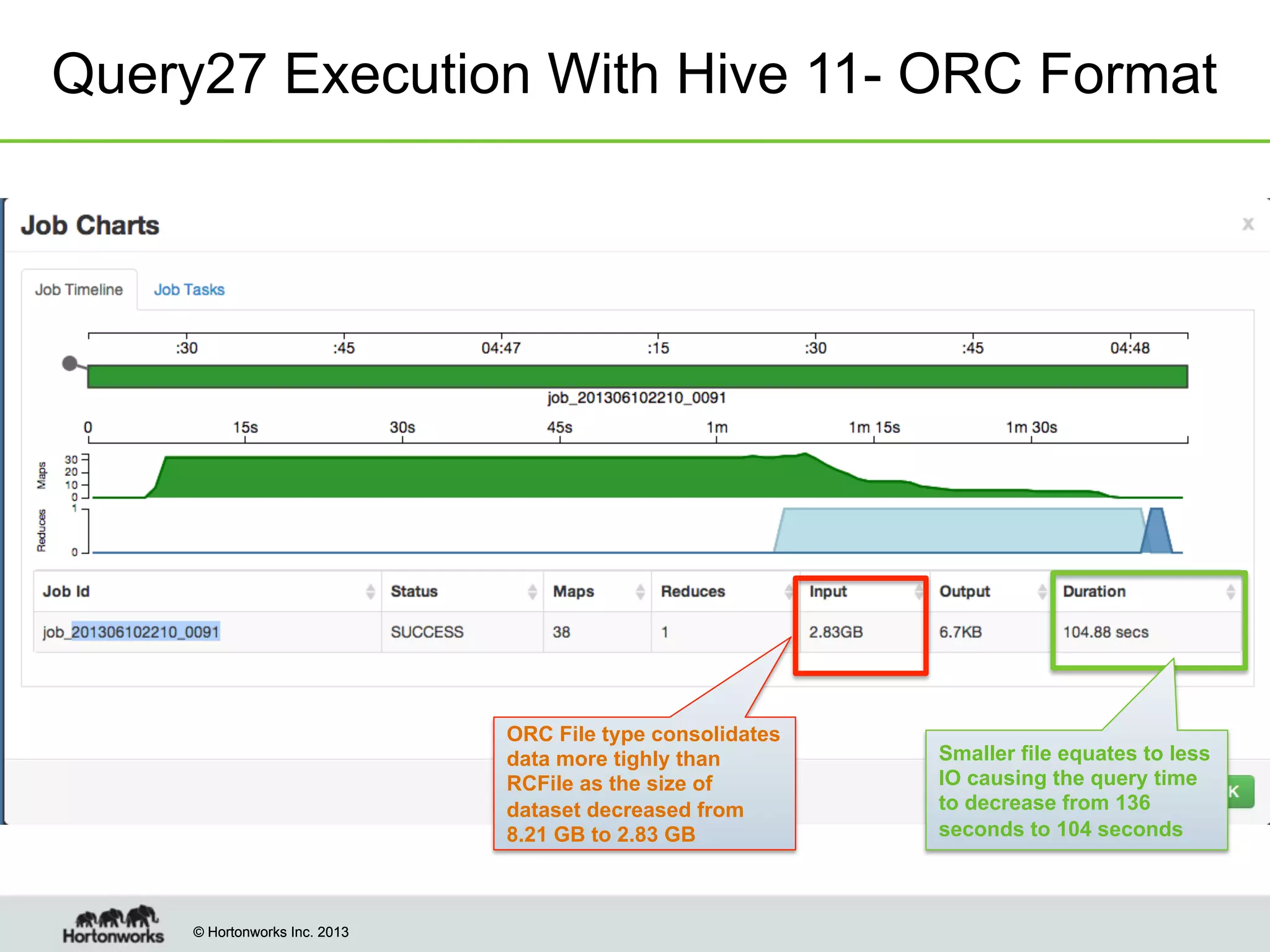 Query27 Execution With Hive 11- ORC Format

Job Charts

x

Job Timeline Job Tasks

:30 :45 04:47 :15 :30 :45 04:48

job_201306102210_0091

0 15s 30s 45s 1m 1m 15s 1m 30s

Maps

30
20
10
0

Reduces

1
0

| Job Id | Status | Maps | Reduces | Input | Output | Duration |
|---|---|---|---|---|---|---|
| job_201306102210_0091 | SUCCESS | 38 | 1 | 2.83GB | 6.7KB | 104.88 secs |

ORC File type consolidates data more tighly than RCFile as the size of dataset decreased from 8.21 GB to 2.83 GB

Smaller file equates to less IO causing the query time to decrease from 136 seconds to 104 seconds

K

Hortonworks

© Hortonworks Inc. 2013